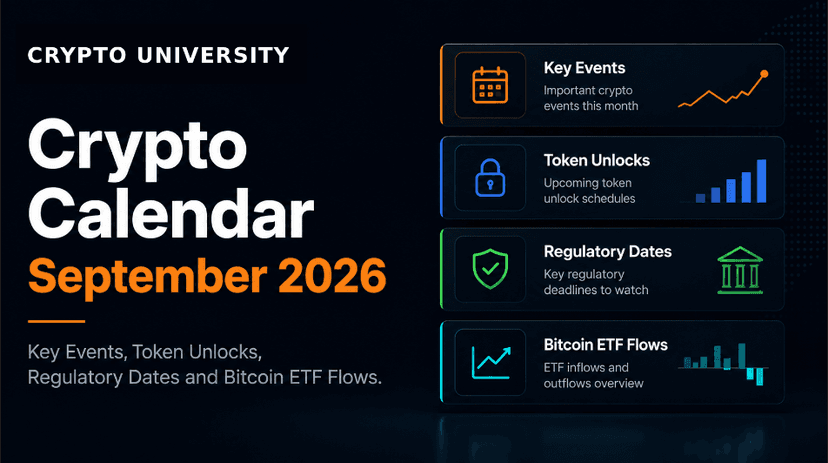 CRYPTO UNIVERSITY

Crypto Calendar September 2026

Key Events, Token Unlocks, Regulatory Dates and Bitcoin ETF Flows.

Key Events
Important crypto events this month

Token Unlocks
Upcoming token unlock schedules

Regulatory Dates
Key regulatory deadlines to watch

Bitcoin ETF Flows
ETF inflows and outflows overview